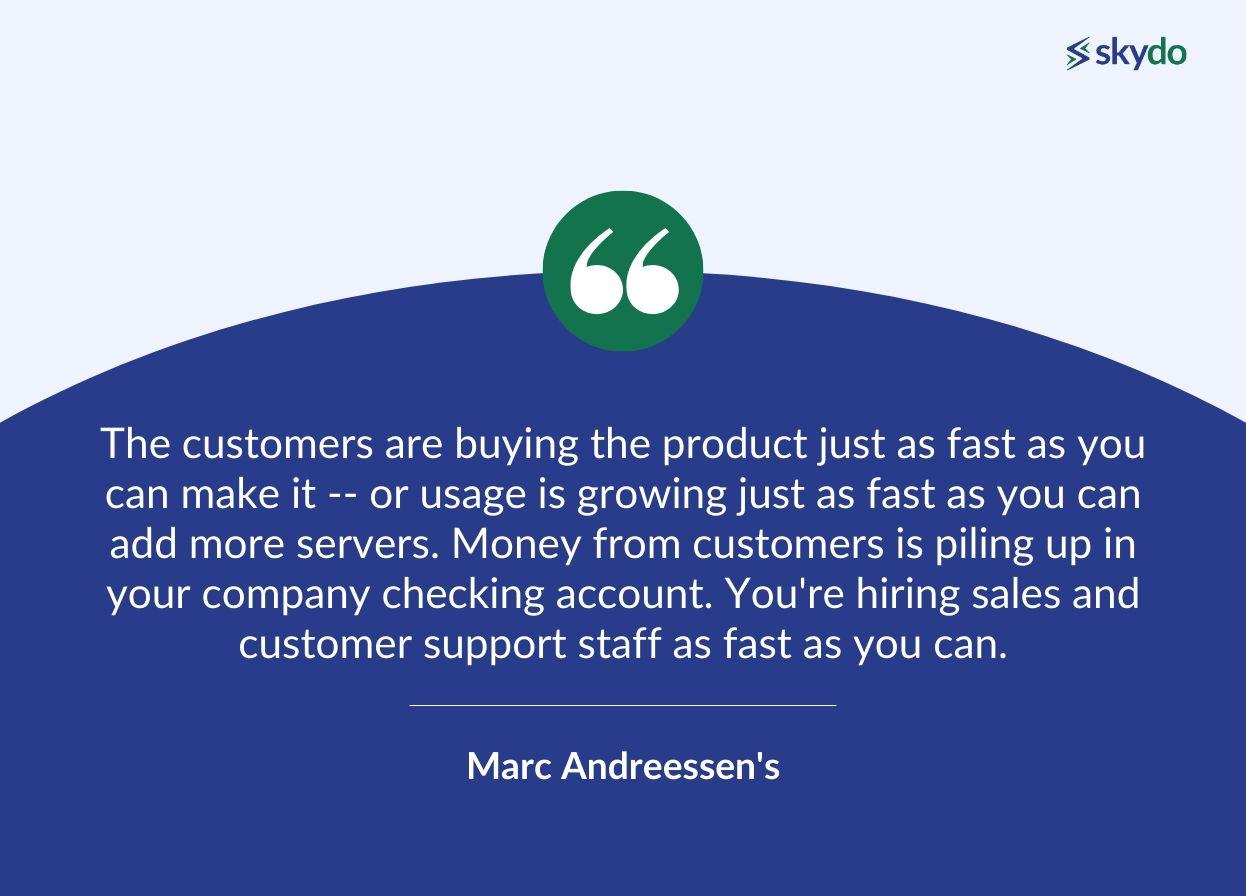 skydo

“

The customers are buying the product just as fast as you can make it -- or usage is growing just as fast as you can add more servers. Money from customers is piling up in your company checking account. You're hiring sales and customer support staff as fast as you can.

Marc Andreessen's